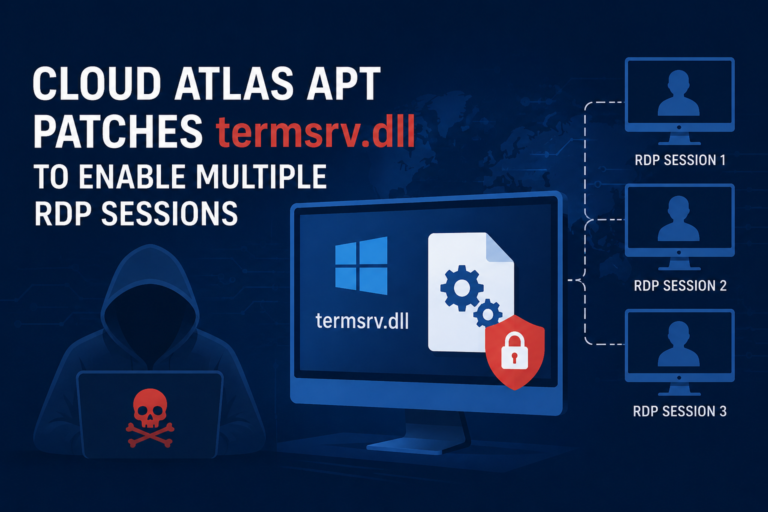 CLOUD ATLAS APT PATCHES termsrv.dll TO ENABLE MULTIPLE RDP SESSIONS

termsrv.dll

RDP SESSION 1

RDP SESSION 2

RDP SESSION 3